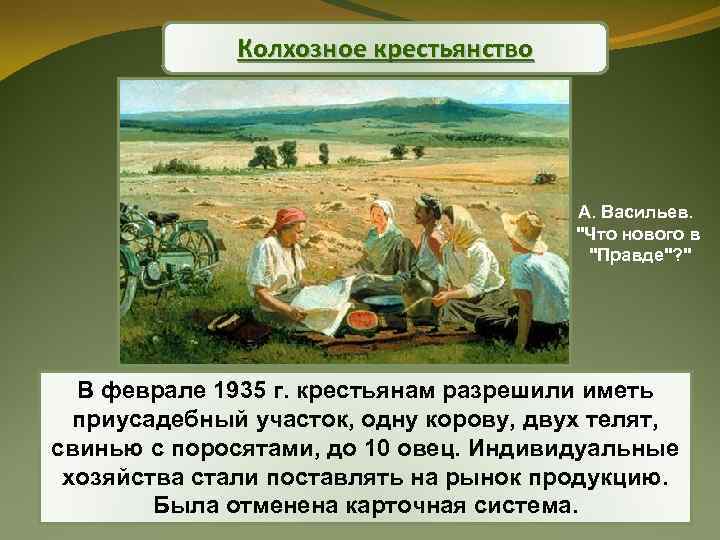 Колхозное крестьянство

А. Васильев. "Что нового в "Правде"?"

В феврале 1935 г. крестьянам разрешили иметь приусадебный участок, одну корову, двух телят, свинью с поросятами, до 10 овец. Индивидуальные хозяйства стали поставлять на рынок продукцию. Была отменена карточная система.